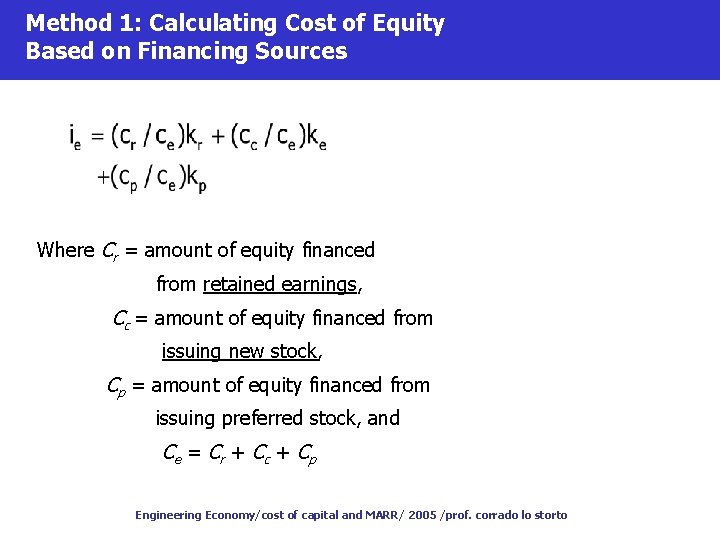 Method 1: Calculating Cost of Equity Based on Financing Sources

$i_e = (c_r / c_e)k_r + (c_c / c_e)k_e$
$+(c_p / c_e)k_p$

Where $C_r$ = amount of equity financed from retained earnings,
$C_c$ = amount of equity financed from issuing new stock,
$C_p$ = amount of equity financed from issuing preferred stock, and
$C_e = C_r + C_c + C_p$

Engineering Economy/cost of capital and MARR/ 2005 /prof. corrado lo storto